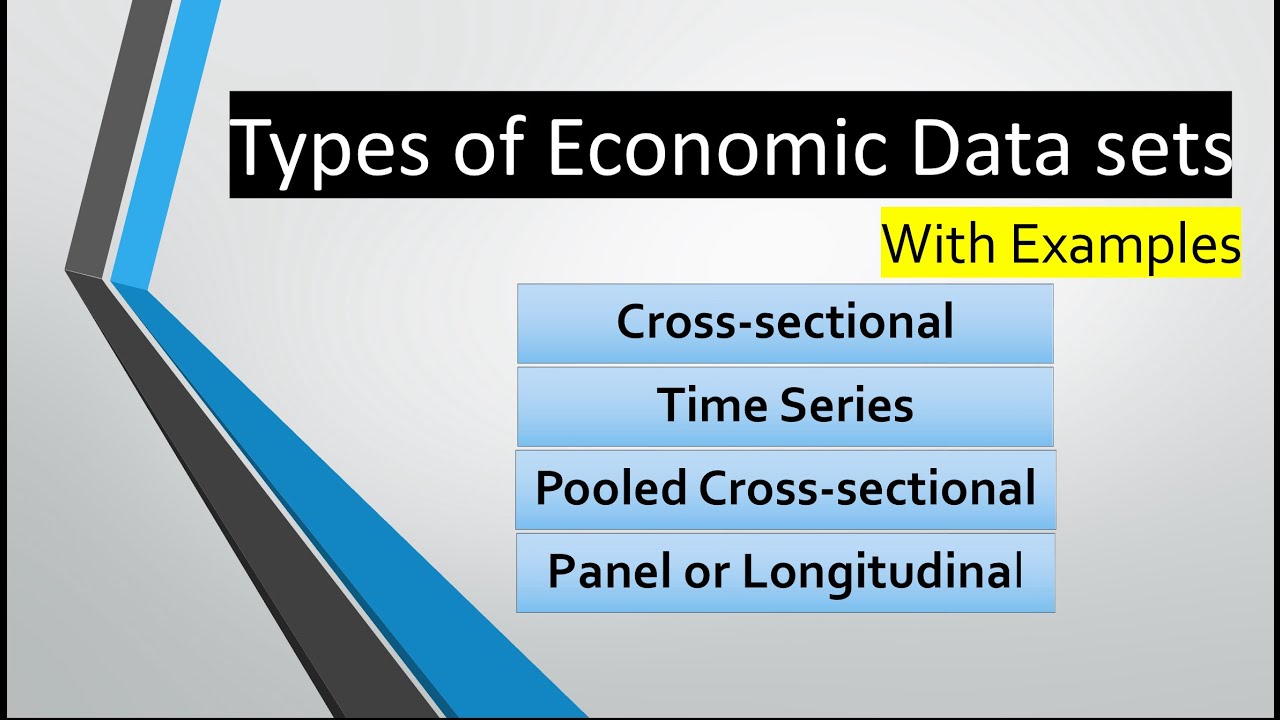 Types of Economic Data sets

With Examples

Cross-sectional

Time Series

Pooled Cross-sectional

Panel or Longitudinal